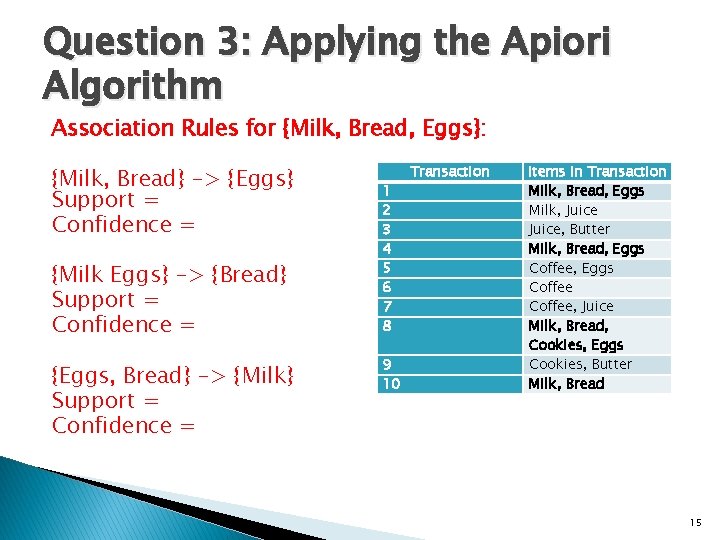 Question 3: Applying the Apiori Algorithm

Association Rules for {Milk, Bread, Eggs}:

{Milk, Bread} -> {Eggs}
Support =
Confidence =

{Milk Eggs} -> {Bread}
Support =
Confidence =

{Eggs, Bread} -> {Milk}
Support =
Confidence =

| Transaction | Items in Transaction |
|---|---|
| 1 | Milk, Bread, Eggs |
| 2 | Milk, Juice |
| 3 | Juice, Butter |
| 4 | Milk, Bread, Eggs |
| 5 | Coffee, Eggs |
| 6 | Coffee |
| 7 | Coffee, Juice |
| 8 | Milk, Bread, Cookies, Eggs |
| 9 | Cookies, Butter |
| 10 | Milk, Bread |

15